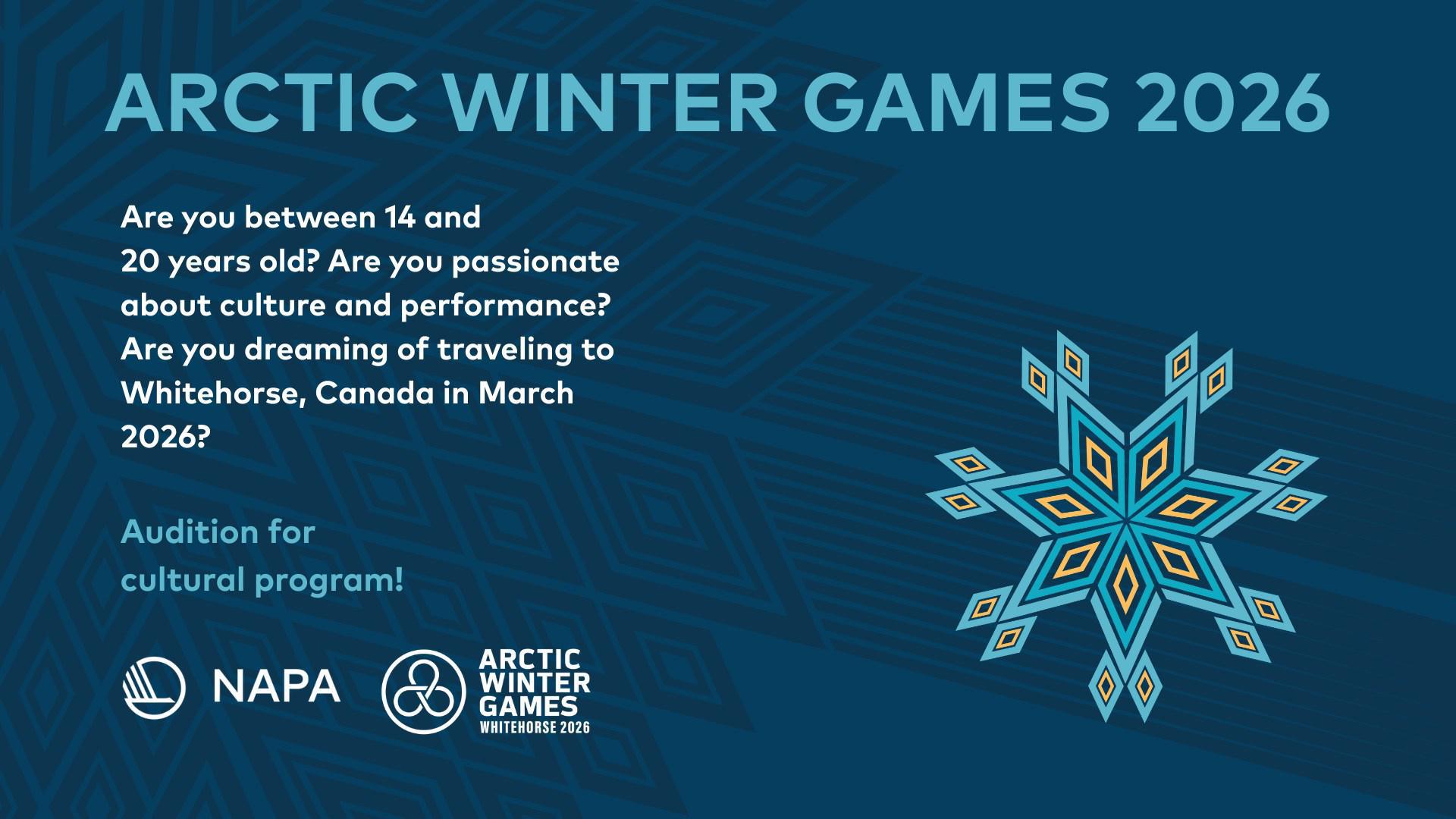 ARCTIC WINTER GAMES 2026

Are you between 14 and 20 years old? Are you passionate about culture and performance? Are you dreaming of traveling to Whitehorse, Canada in March 2026?

Audition for cultural program!

NAPA

ARCTIC WINTER GAMES WHITEHORSE 2026